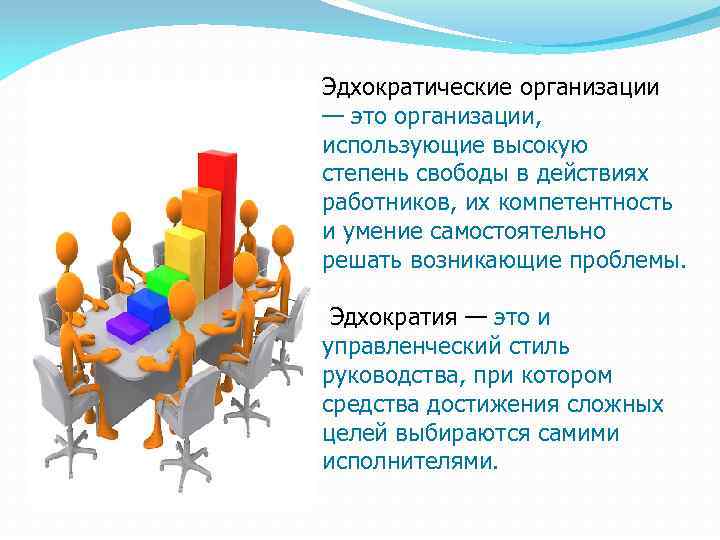 Эдхократические организации — это организации, использующие высокую степень свободы в действиях работников, их компетентность и умение самостоятельно решать возникающие проблемы.

Эдхократия — это и управленческий стиль руководства, при котором средства достижения сложных целей выбираются самими исполнителями.